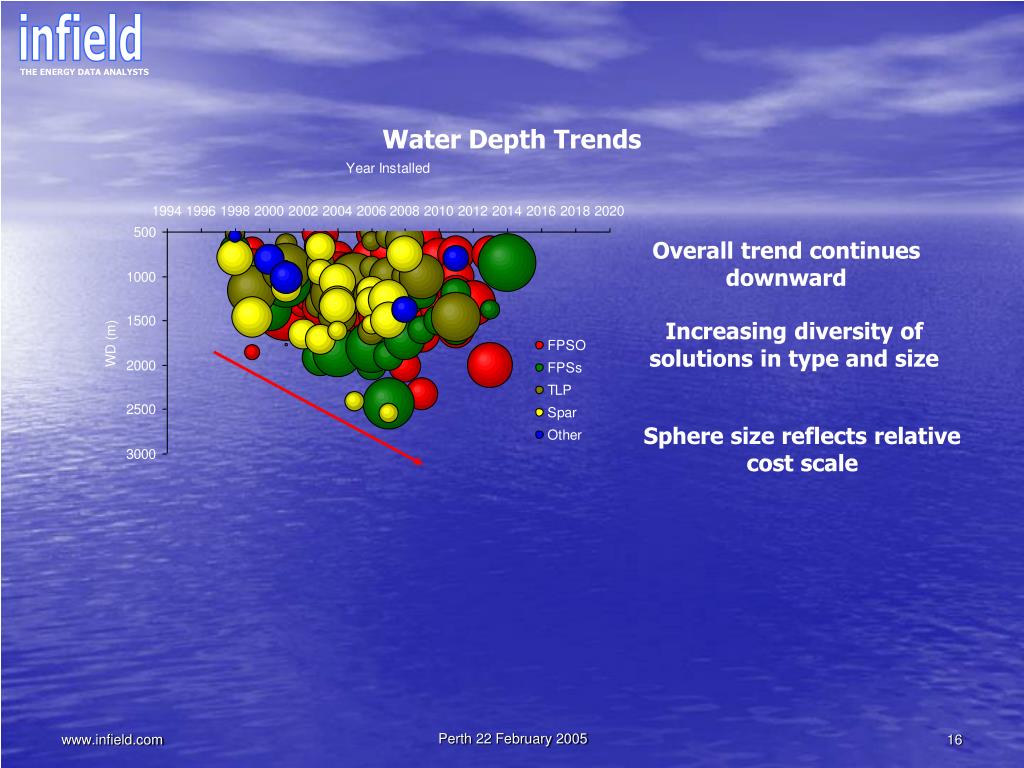 infield
THE ENERGY DATA ANALYSTS

Water Depth Trends

Year Installed

1994 1996 1998 2000 2002 2004 2006 2008 2010 2012 2014 2016 2018 2020

500
1000
1500
2000
2500
3000

WD (m)

FPSO
FPSs
TLP
Spar
Other

Overall trend continues downward

Increasing diversity of solutions in type and size

Sphere size reflects relative cost scale

www.infield.com

Perth 22 February 2005

16